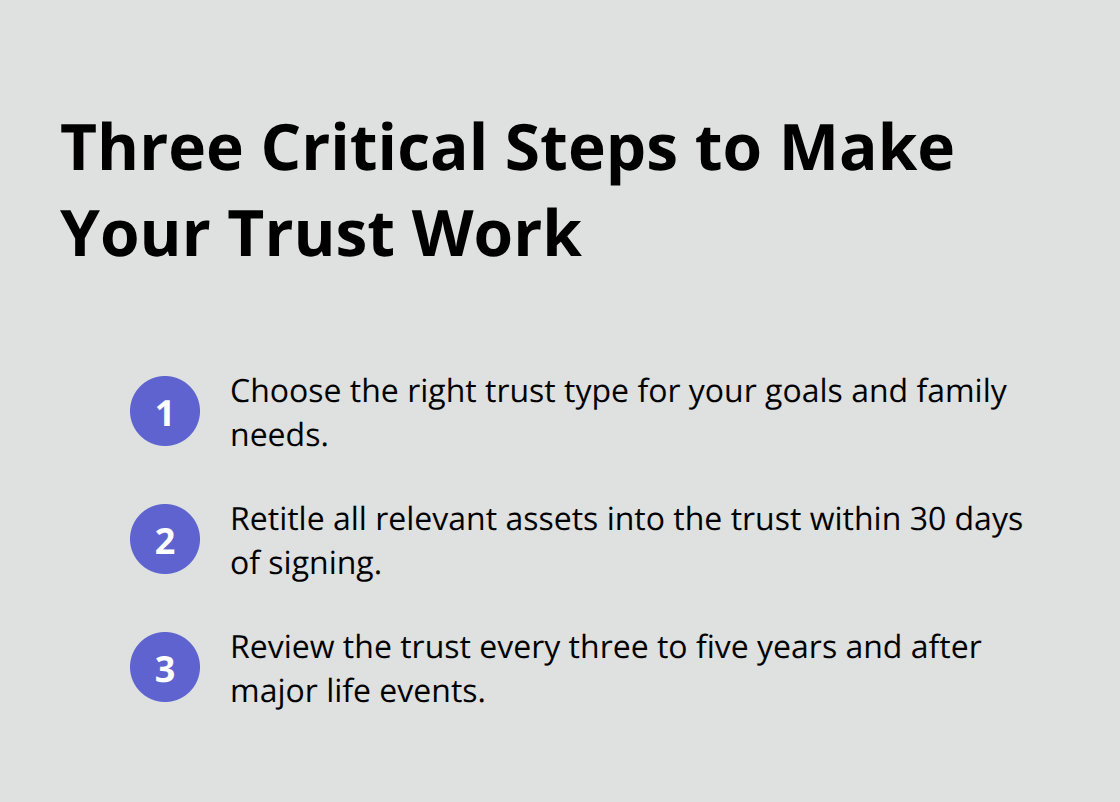 Three Critical Steps to Make Your Trust Work

1 Choose the right trust type for your goals and family needs.

2 Retitle all relevant assets into the trust within 30 days of signing.

3 Review the trust every three to five years and after major life events.